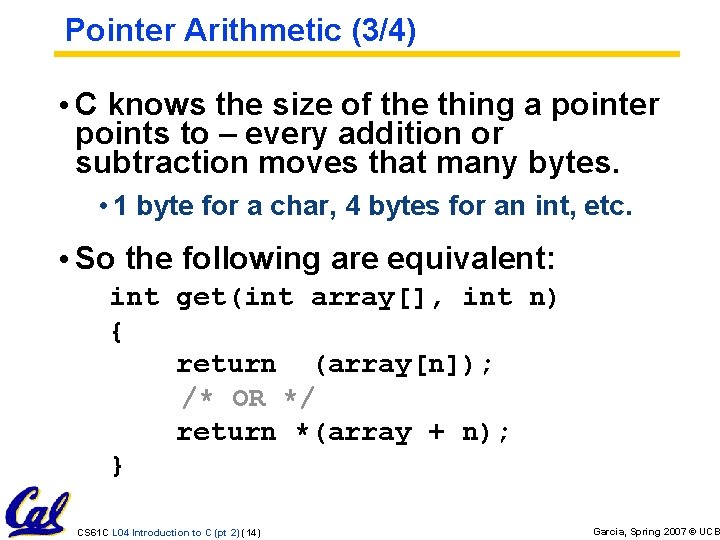 Pointer Arithmetic (3/4)

• C knows the size of the thing a pointer points to – every addition or subtraction moves that many bytes.

• 1 byte for a char, 4 bytes for an int, etc.

• So the following are equivalent:

int get(int array[], int n)
{
    return  (array[n]);
    /* OR */
    return *(array + n);
}

Cal

CS61C L04 Introduction to C (pt 2) (14)

Garcia, Spring 2007 © UCB